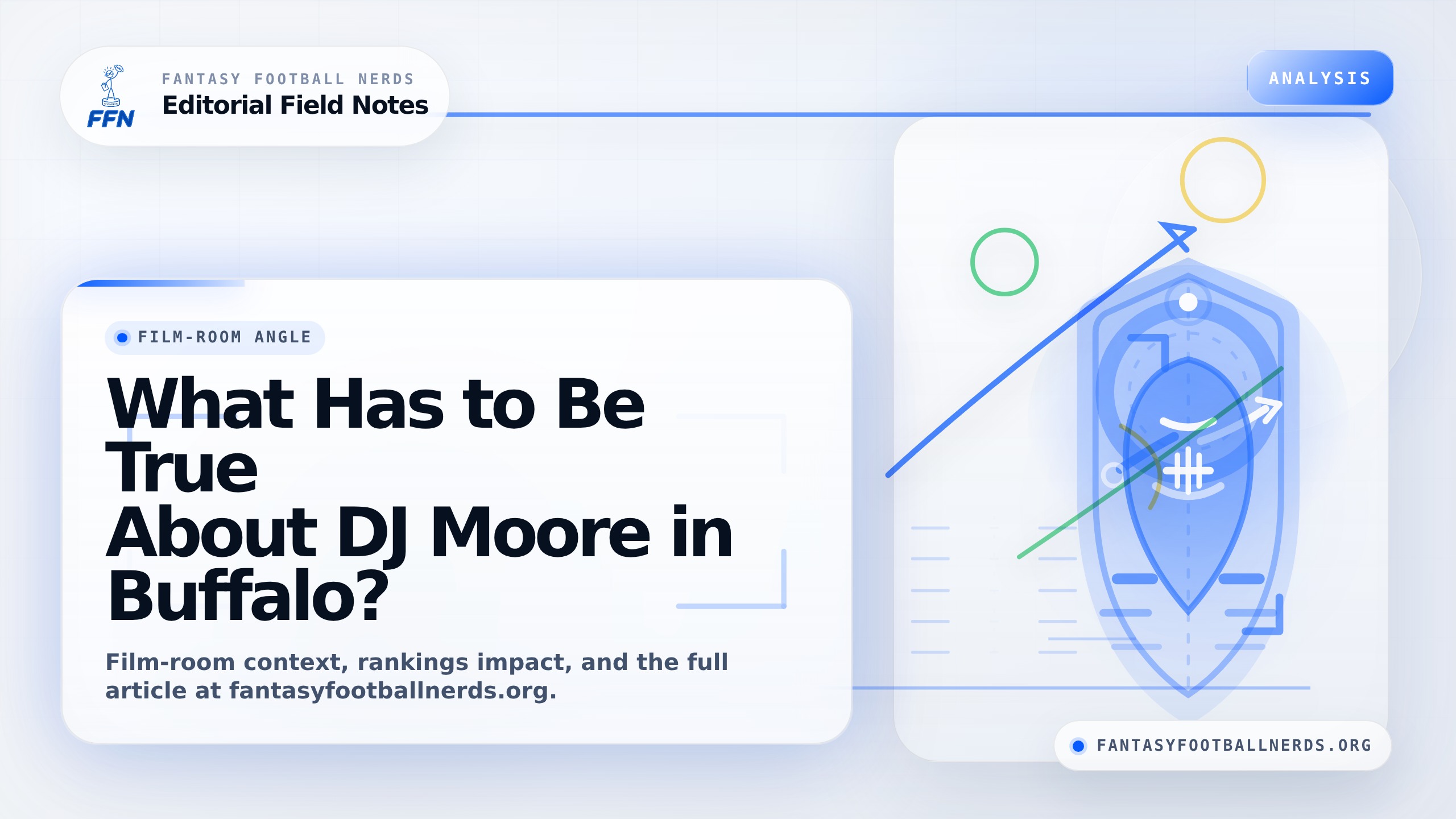 FFN

FANTASY FOOTBALL NERDS

Editorial Field Notes

ANALYSIS

FILM-ROOM ANGLE

What Has to Be True
About DJ Moore in Buffalo?

Film-room context, rankings impact, and the full article at fantasyfootballnerds.org.

FANTASYFOOTBALLNERDS.ORG